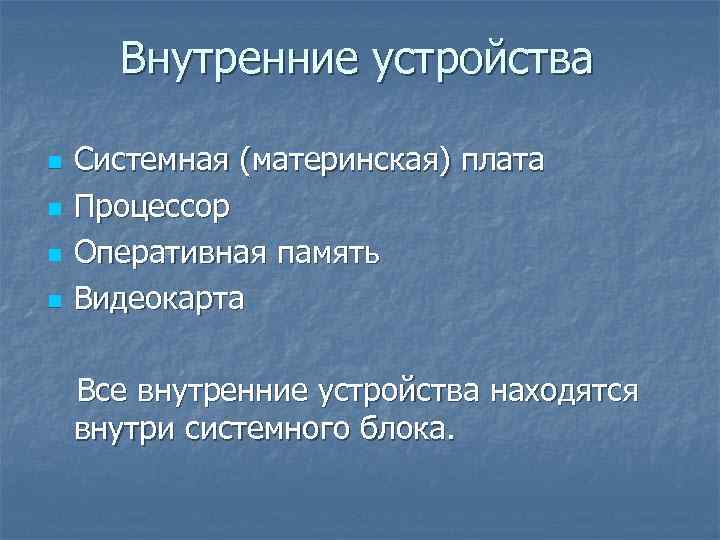 Внутренние устройства

- Системная (материнская) плата
- Процессор
- Оперативная память
- Видеокарта

Все внутренние устройства находятся внутри системного блока.